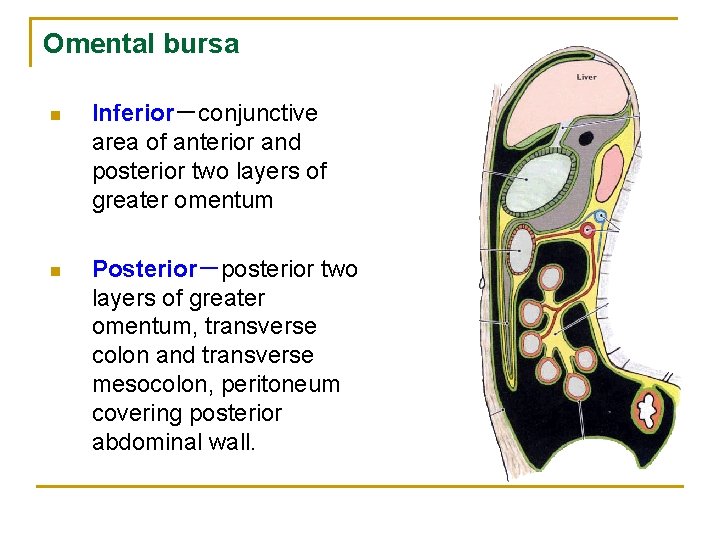 Omental bursa

Inferior—conjunctive area of anterior and posterior two layers of greater omentum

Posterior—posterior two layers of greater omentum, transverse colon and transverse mesocolon, peritoneum covering posterior abdominal wall.

Liver